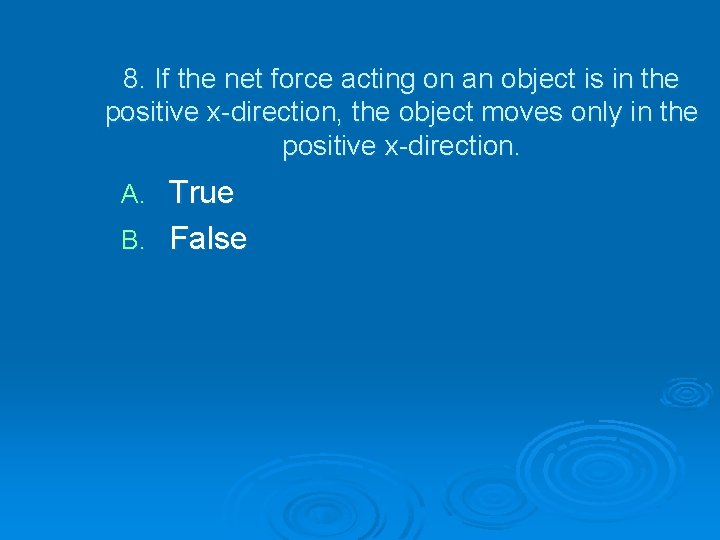 8. If the net force acting on an object is in the positive x-direction, the object moves only in the positive x-direction.

A. True
B. False